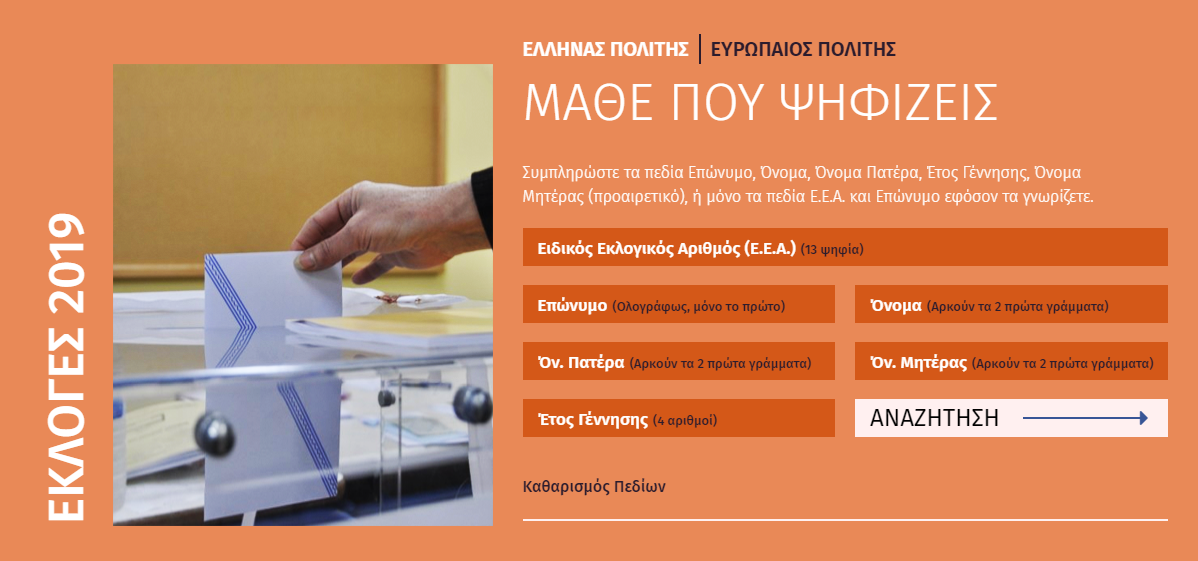 ΕΚΛΟΓΕΣ 2019

ΕΛΛΗΝΑΣ ΠΟΛΙΤΗΣ | ΕΥΡΩΠΑΙΟΣ ΠΟΛΙΤΗΣ

ΜΑΘΕ ΠΟΥ ΨΗΦΙΖΕΙΣ

Συμπληρώστε τα πεδία Επώνυμο, Όνομα, Όνομα Πατέρα, Έτος Γέννησης, Όνομα Μητέρας (προαιρετικό), ή μόνο τα πεδία Ε.Ε.Α. και Επώνυμο εφόσον τα γνωρίζετε.

Ειδικός Εκλογικός Αριθμός (Ε.Ε.Α.) (13 ψηφία)

Επώνυμο (Ολογράφως, μόνο το πρώτο)

Όνομα (Αρκούν τα 2 πρώτα γράμματα)

Όν. Πατέρα (Αρκούν τα 2 πρώτα γράμματα)

Όν. Μητέρας (Αρκούν τα 2 πρώτα γράμματα)

Έτος Γέννησης (4 αριθμοί)

ΑΝΑΖΗΤΗΣΗ

Καθαρισμός Πεδίων